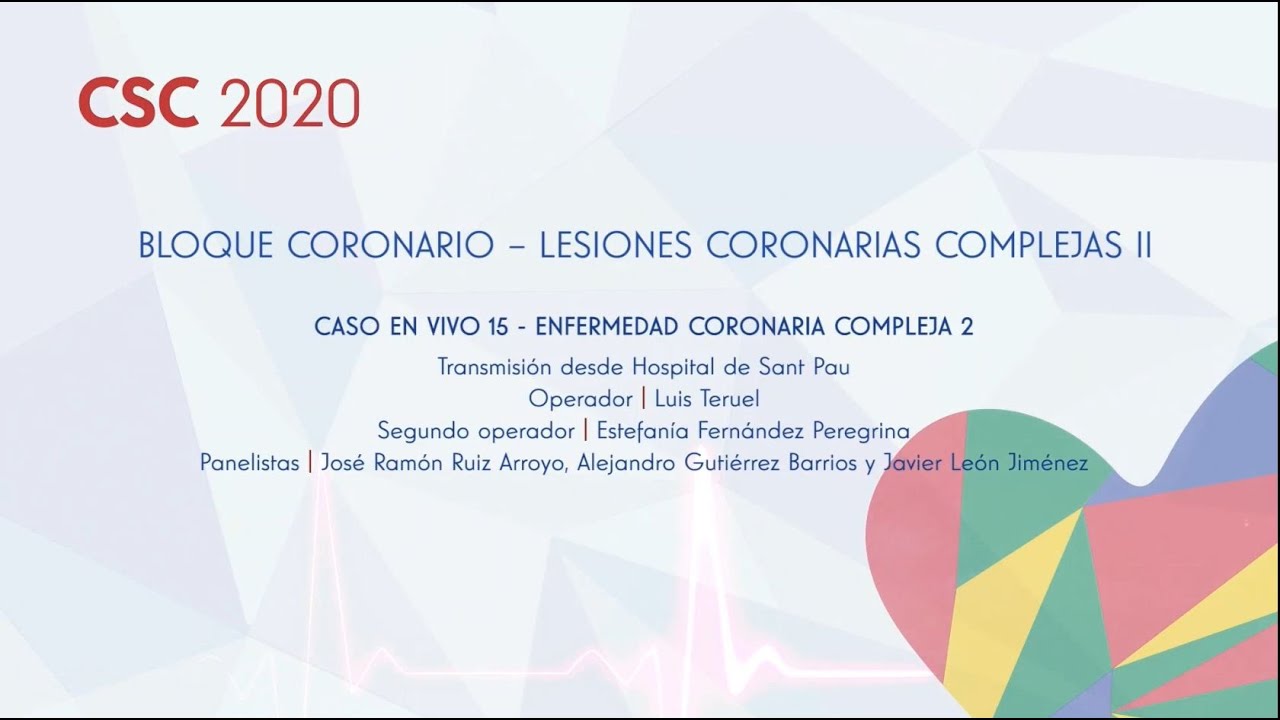 CSC 2020

BLOQUE CORONARIO – LESIONES CORONARIAS COMPLEJAS II

CASO EN VIVO 15 - ENFERMEDAD CORONARIA COMPLEJA 2

Transmisión desde Hospital de Sant Pau
Operador | Luis Teruel
Segundo operador | Estefanía Fernández Peregrina
Panelistas | José Ramón Ruiz Arroyo, Alejandro Gutiérrez Barrios y Javier León Jiménez